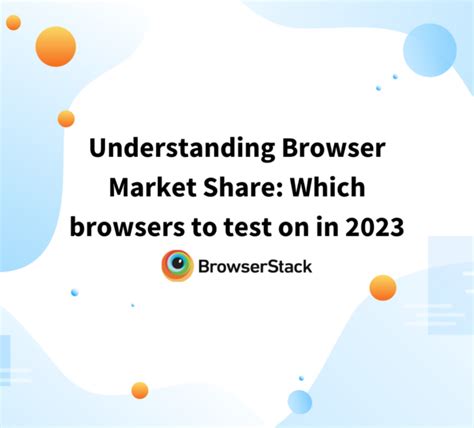 Understanding Browser Market Share: Which browsers to test on in 2023

BrowserStack